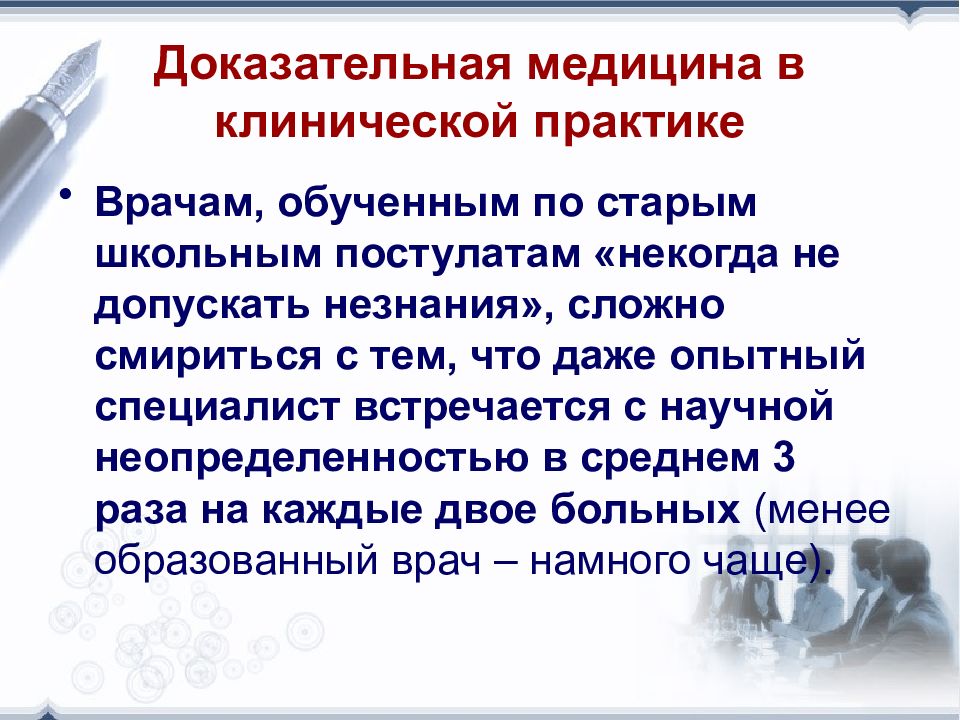 Доказательная медицина в клинической практике

• Врачам, обученным по старым школьным постулатам «некогда не допускать незнания», сложно смириться с тем, что даже опытный специалист встречается с научной неопределенностью в среднем 3 раза на каждые двое больных (менее образованный врач – намного чаще).